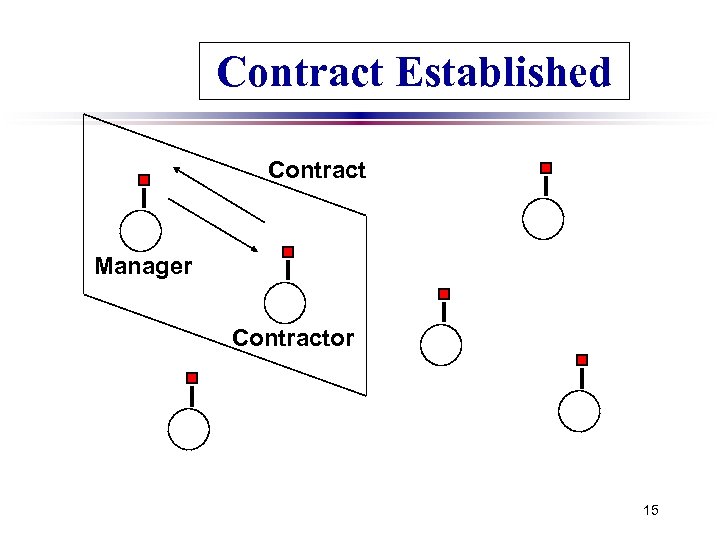 Contract Established

Contract

Manager

Contractor

15